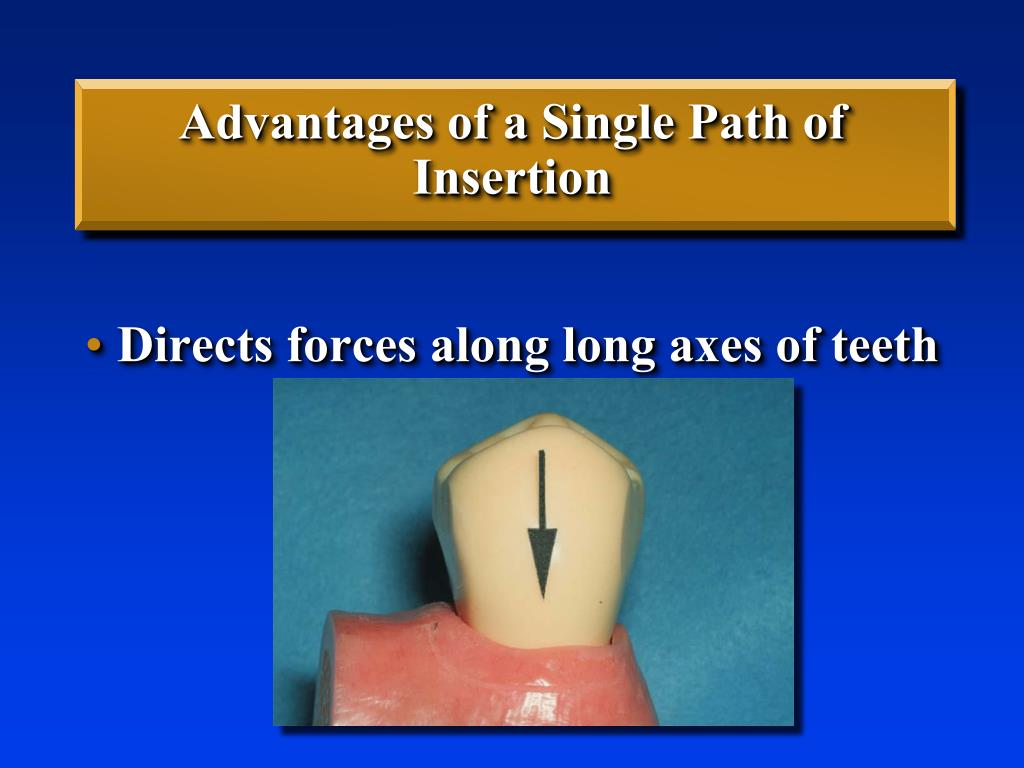 Advantages of a Single Path of Insertion

• Directs forces along long axes of teeth